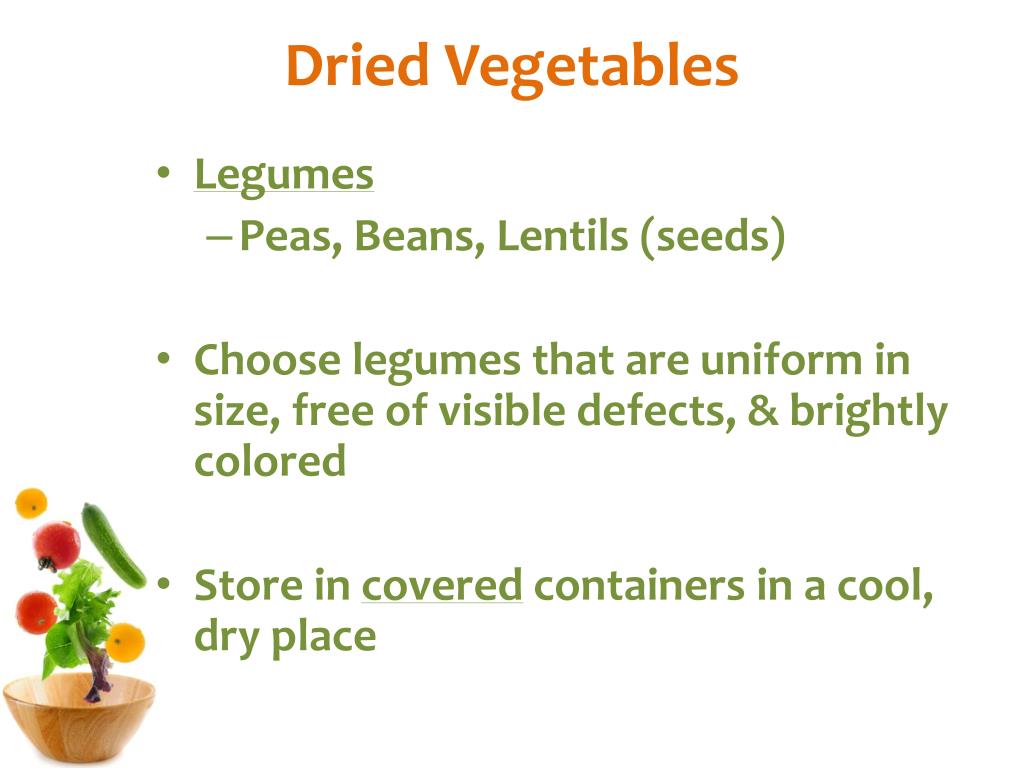 Dried Vegetables

• Legumes
– Peas, Beans, Lentils (seeds)

• Choose legumes that are uniform in size, free of visible defects, & brightly colored

• Store in covered containers in a cool, dry place